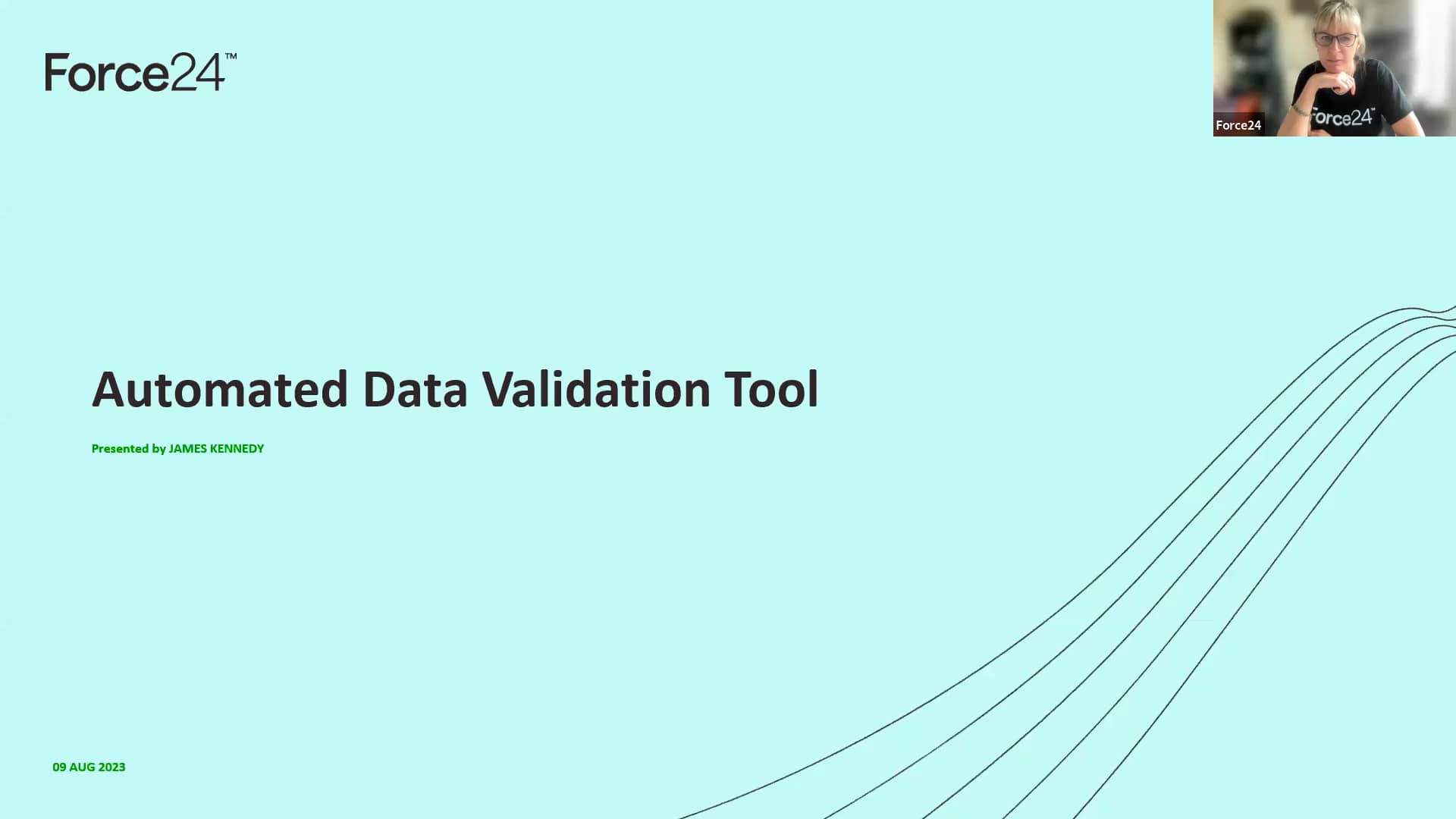 Force24™

Force24

orce24™

Automated Data Validation Tool

Presented by JAMES KENNEDY

09 AUG 2023